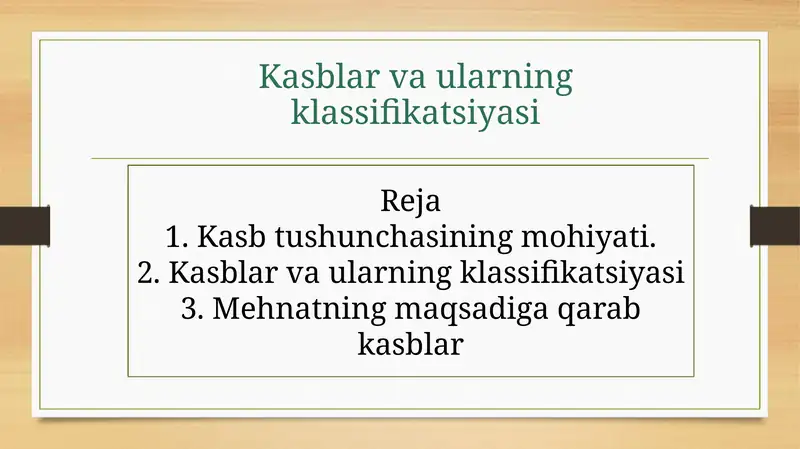 Kasblar va ularning klassifikatsiyasi

Reja
1. Kasb tushunchasining mohiyati.
2. Kasblar va ularning klassifikatsiyasi
3. Mehnatning maqsadiga qarab kasblar